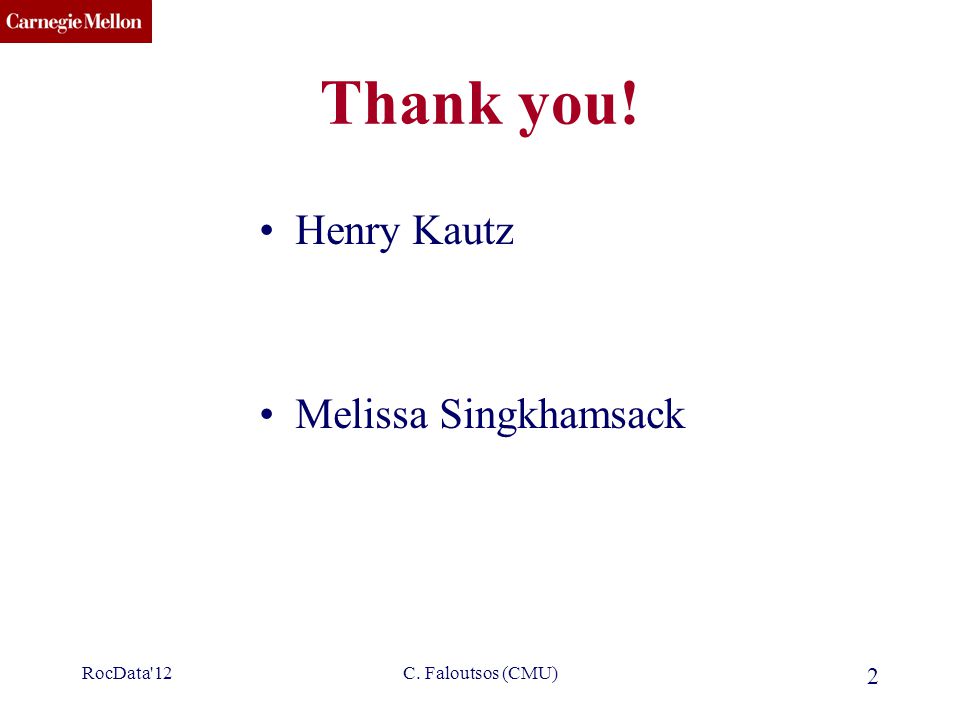 Carnegie Mellon

Thank you!

• Henry Kautz

• Melissa Singkhamsack

RocData'12 C. Faloutsos (CMU) 2